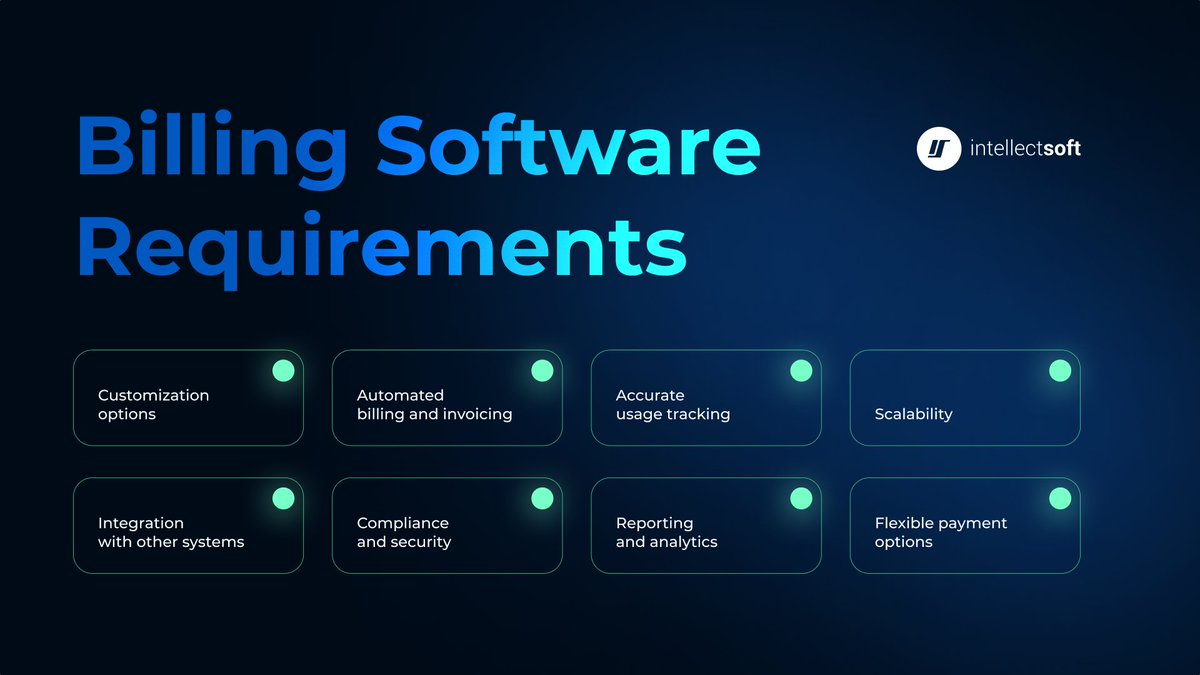 Billing Software Requirements

intellectsoft

Customization options

Automated billing and invoicing

Accurate usage tracking

Scalability

Integration with other systems

Compliance and security

Reporting and analytics

Flexible payment options